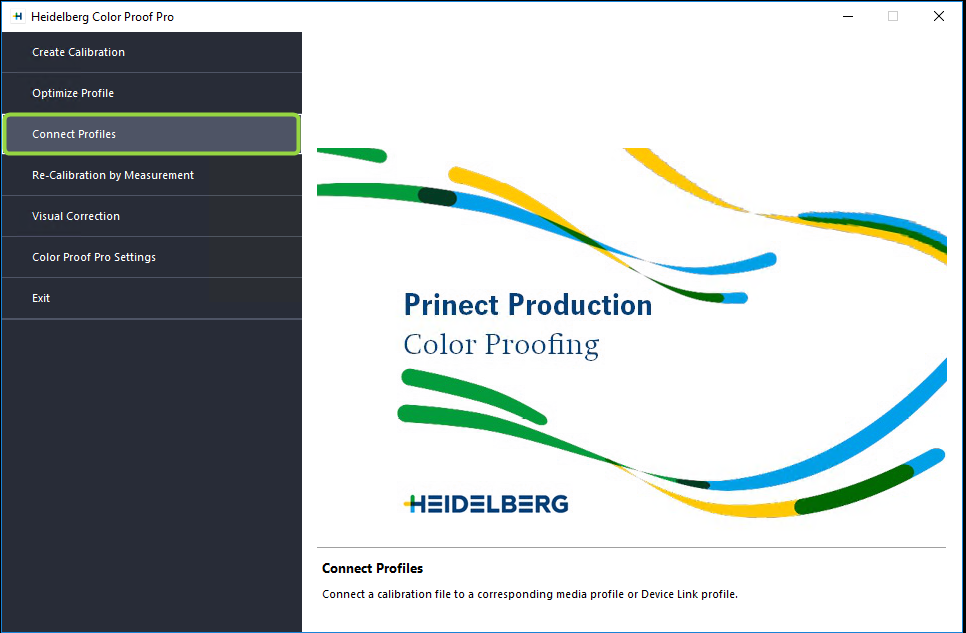 Heidelberg Color Proof Pro

Create Calibration

Optimize Profile

Connect Profiles

Re-Calibration by Measurement

Visual Correction

Color Proof Pro Settings

Exit

Prinect Production
Color Proofing

HEIDELBERG

Connect Profiles

Connect a calibration file to a corresponding media profile or Device Link profile.